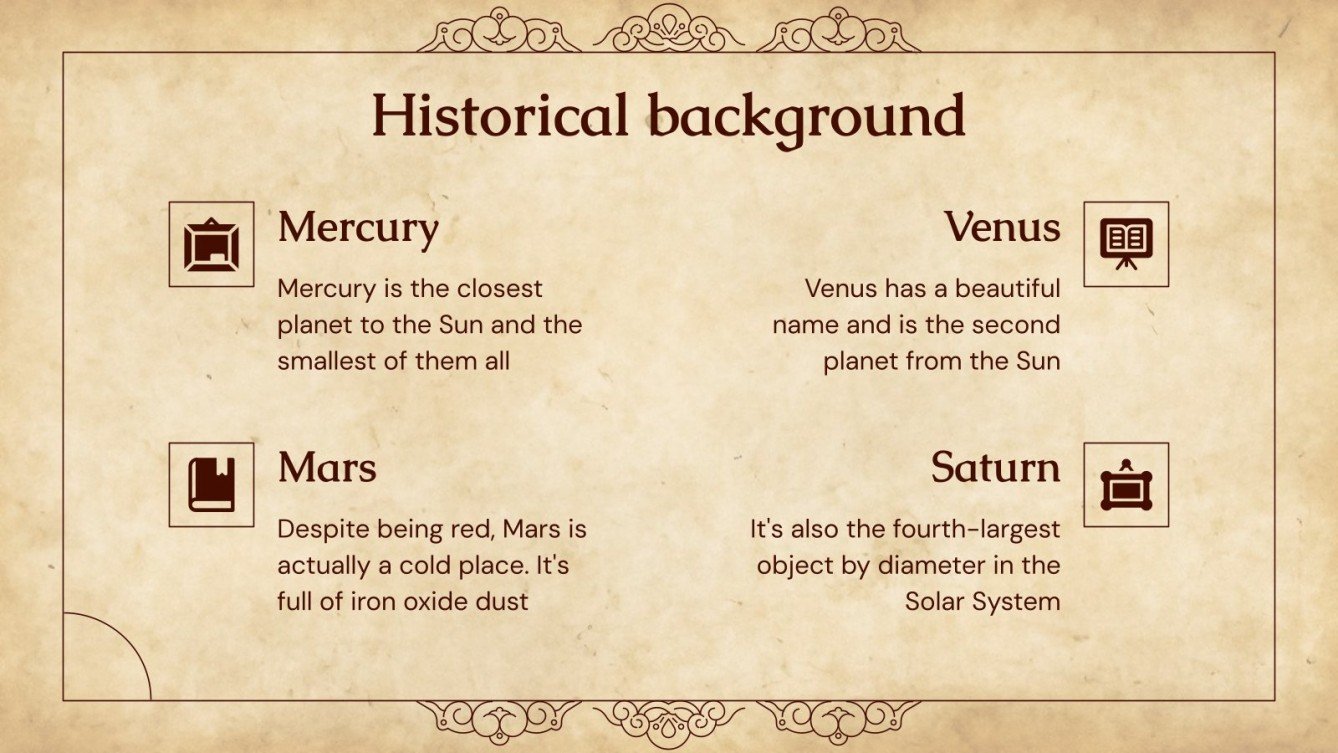 Historical background

Mercury

Mercury is the closest planet to the Sun and the smallest of them all

Venus

Venus has a beautiful name and is the second planet from the Sun

Mars

Despite being red, Mars is actually a cold place. It's full of iron oxide dust

Saturn

It's also the fourth-largest object by diameter in the Solar System